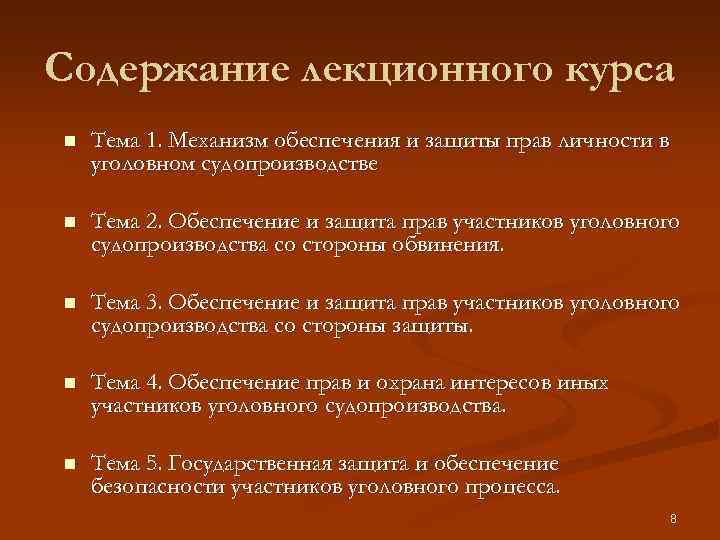 Содержание лекционного курса

- Тема 1. Механизм обеспечения и защиты прав личности в уголовном судопроизводстве

- Тема 2. Обеспечение и защита прав участников уголовного судопроизводства со стороны обвинения.

- Тема 3. Обеспечение и защита прав участников уголовного судопроизводства со стороны защиты.

- Тема 4. Обеспечение прав и охрана интересов иных участников уголовного судопроизводства.

- Тема 5. Государственная защита и обеспечение безопасности участников уголовного процесса.

8